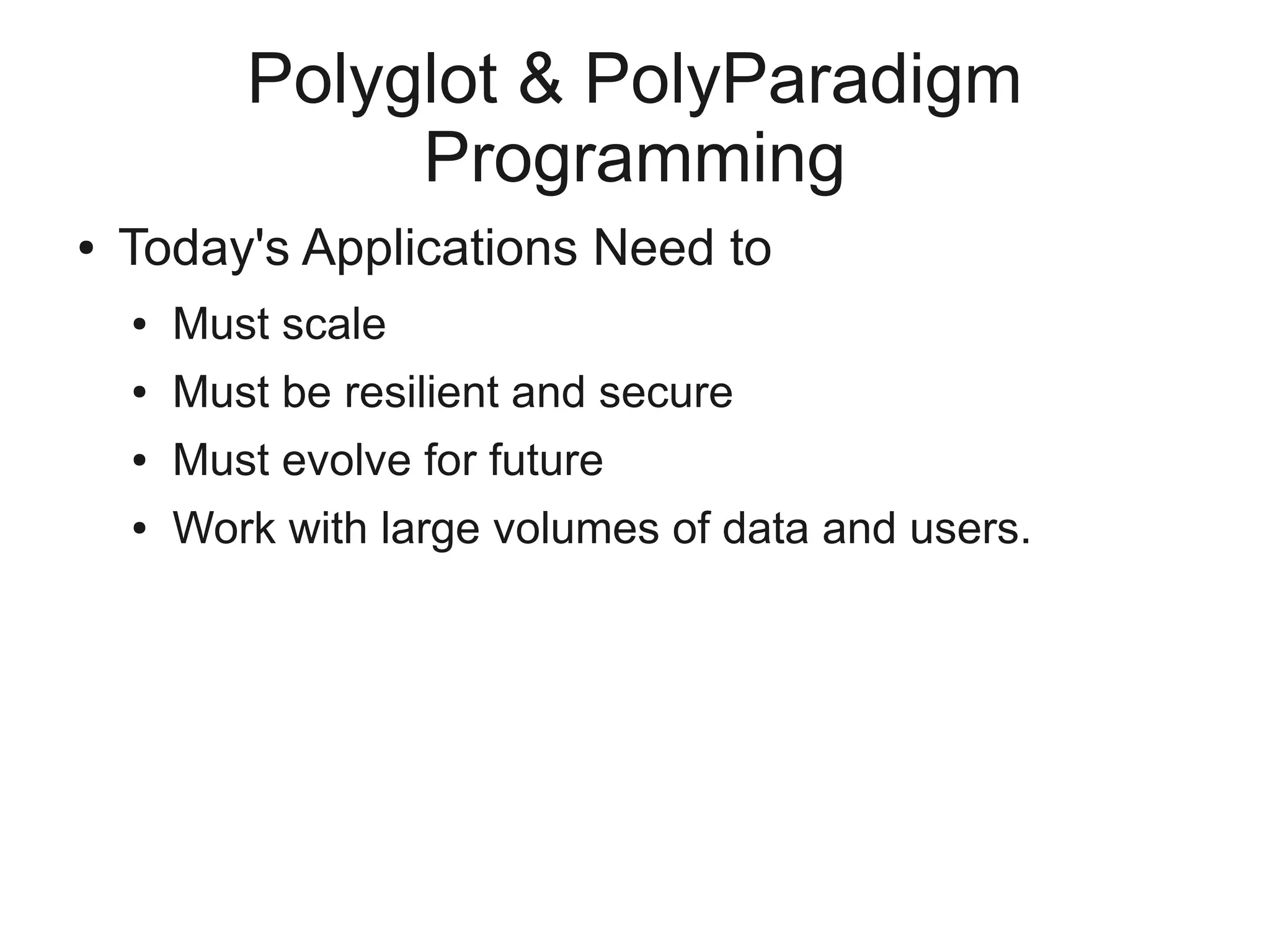 Polyglot & PolyParadigm Programming

• Today's Applications Need to
  • Must scale
  • Must be resilient and secure
  • Must evolve for future
  • Work with large volumes of data and users.